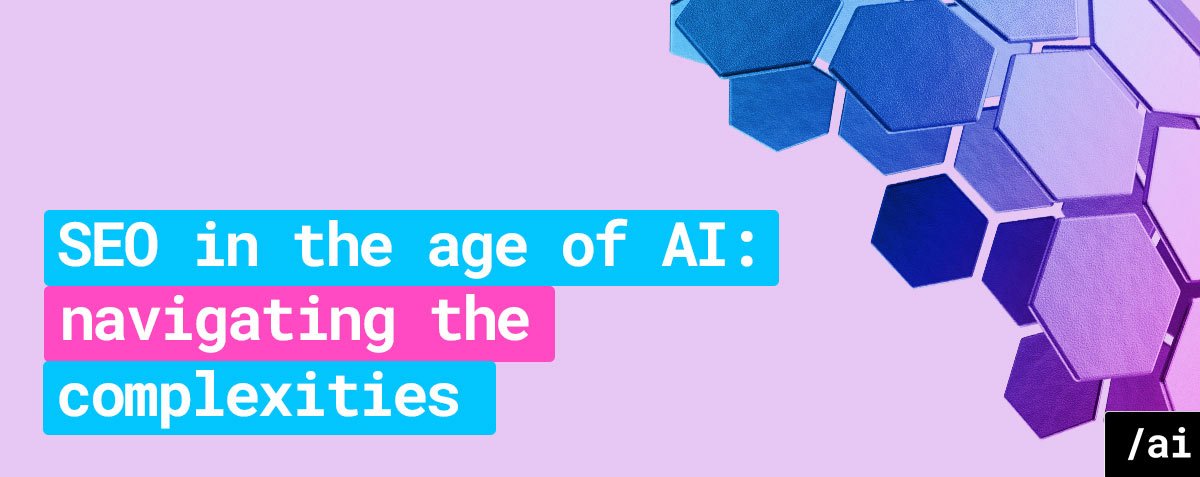 SEO in the age of AI: navigating the complexities

/ai